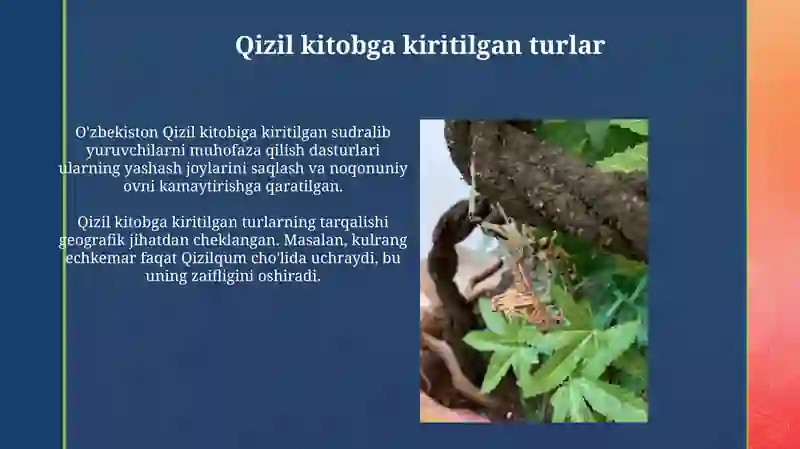 Qizil kitobga kiritilgan turlar

O'zbekiston Qizil kitobiga kiritilgan sudralib yuruvchilarni muhofaza qilish dasturlari ularning yashash joylarini saqlash va noqonuniy ovni kamaytirishga qaratilgan.

Qizil kitobga kiritilgan turlarning tarqalishi geografik jihatdan cheklangan. Masalan, kulrang echkemar faqat Qizilqum cho'lida uchraydi, bu uning zaifligini oshiradi.